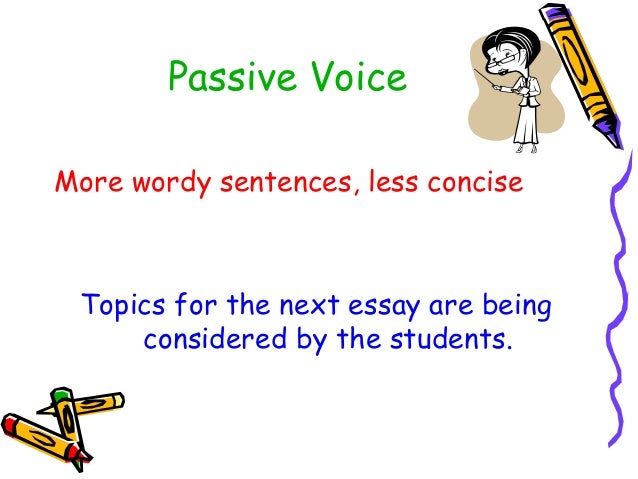 Passive Voice

More wordy sentences, less concise

Topics for the next essay are being considered by the students.